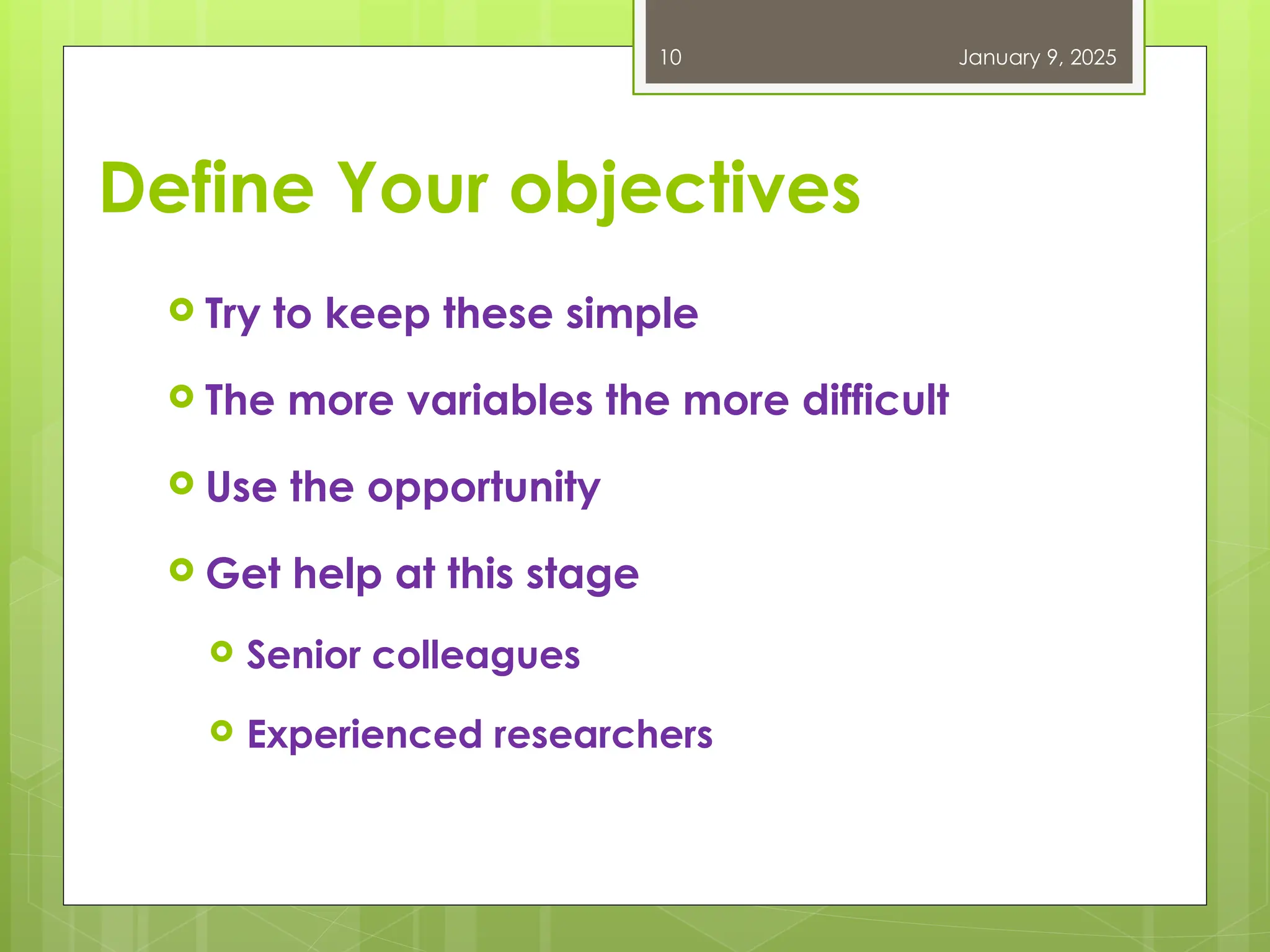 10 January 9, 2025

Define Your objectives

Try to keep these simple

The more variables the more difficult

Use the opportunity

Get help at this stage

Senior colleagues

Experienced researchers